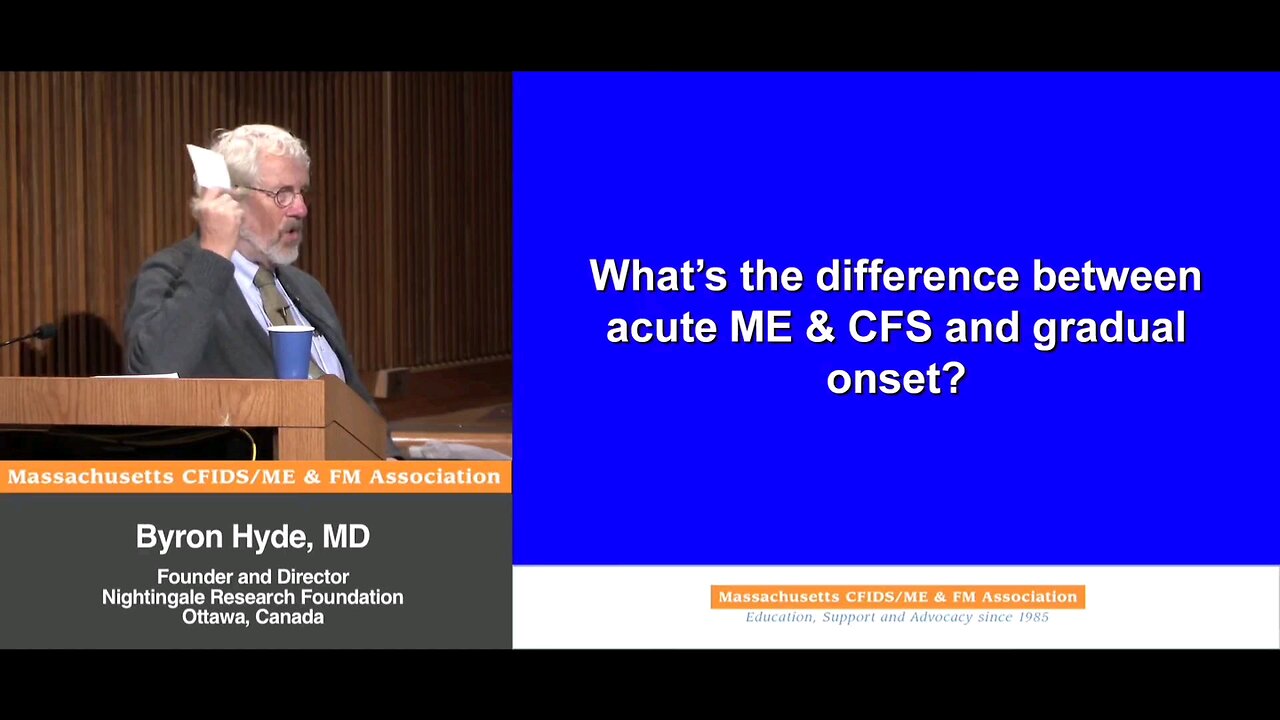 Massachusetts CFIDS/ME & FM Association

Byron Hyde, MD

Founder and Director
Nightingale Research Foundation
Ottawa, Canada

What's the difference between acute ME & CFS and gradual onset?

Massachusetts CFIDS/ME & FM Association
Education, Support and Advocacy since 1985